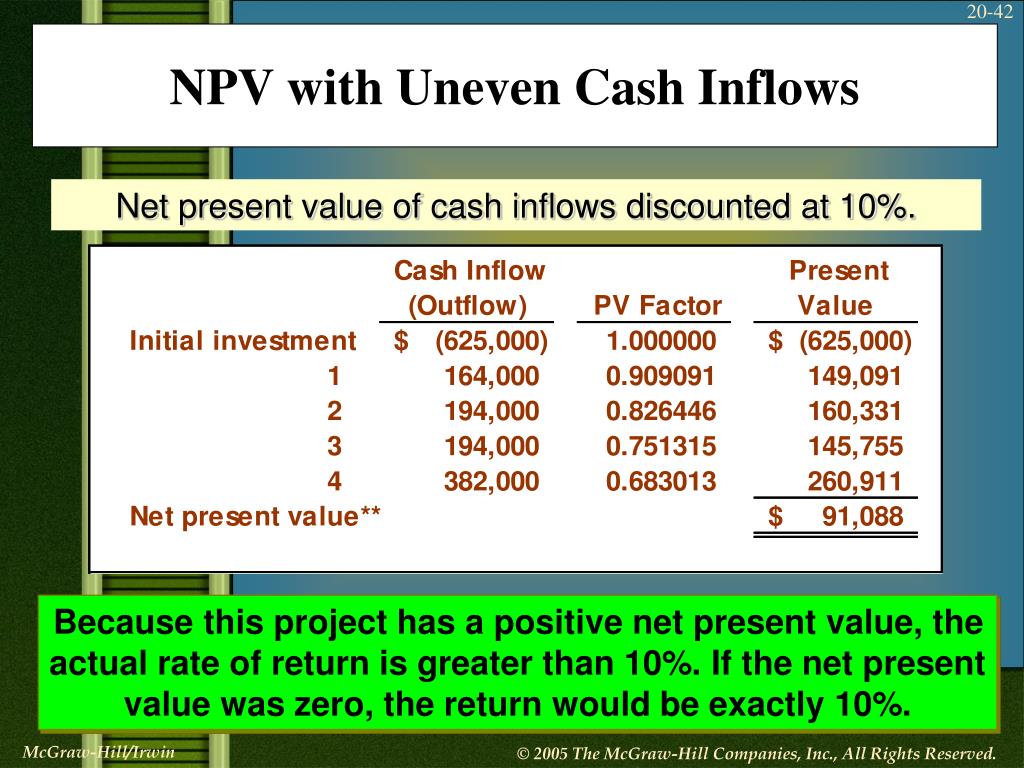 20-42

NPV with Uneven Cash Inflows

Net present value of cash inflows discounted at 10%.

| | Cash Inflow (Outflow) | PV Factor | Present Value |
|---|---|---|---|
| Initial investment | $ (625,000) | 1.000000 | $ (625,000) |
| 1 | 164,000 | 0.909091 | 149,091 |
| 2 | 194,000 | 0.826446 | 160,331 |
| 3 | 194,000 | 0.751315 | 145,755 |
| 4 | 382,000 | 0.683013 | 260,911 |
| Net present value** | | | $ 91,088 |

Because this project has a positive net present value, the actual rate of return is greater than 10%. If the net present value was zero, the return would be exactly 10%.

McGraw-Hill/Irwin

© 2005 The McGraw-Hill Companies, Inc., All Rights Reserved.